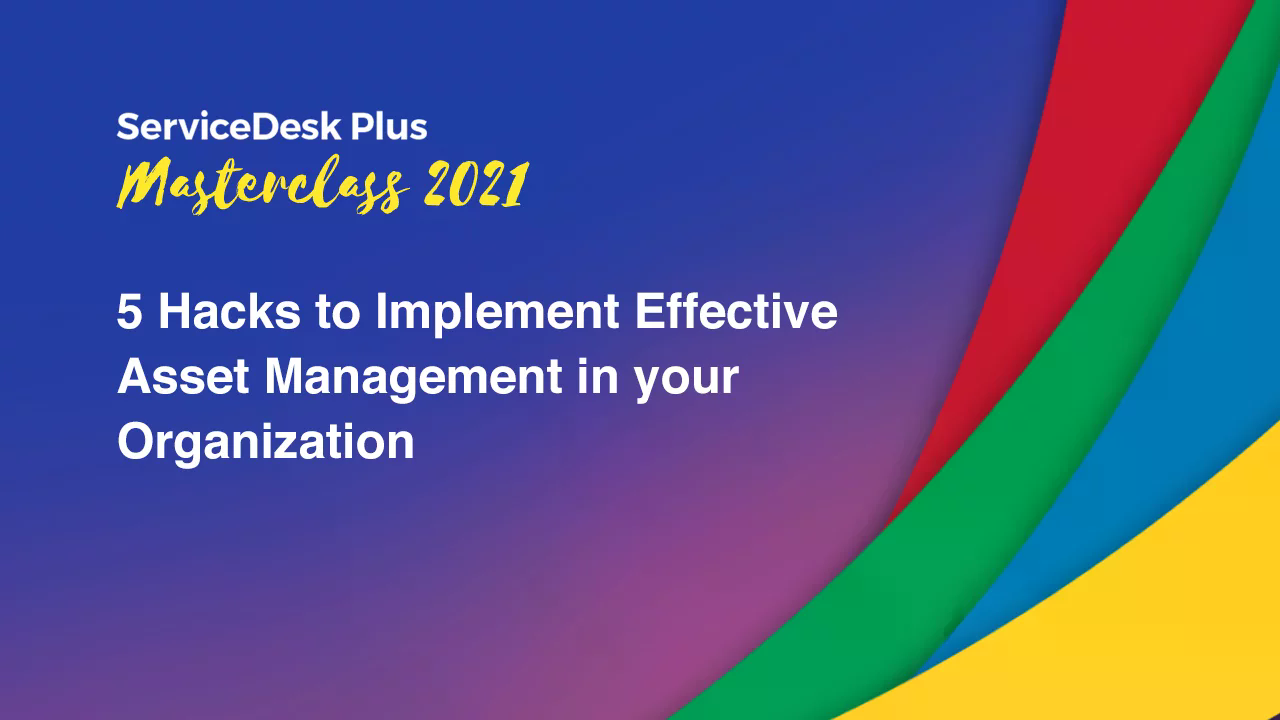 ServiceDesk Plus
Masterclass 2021

5 Hacks to Implement Effective Asset Management in your Organization